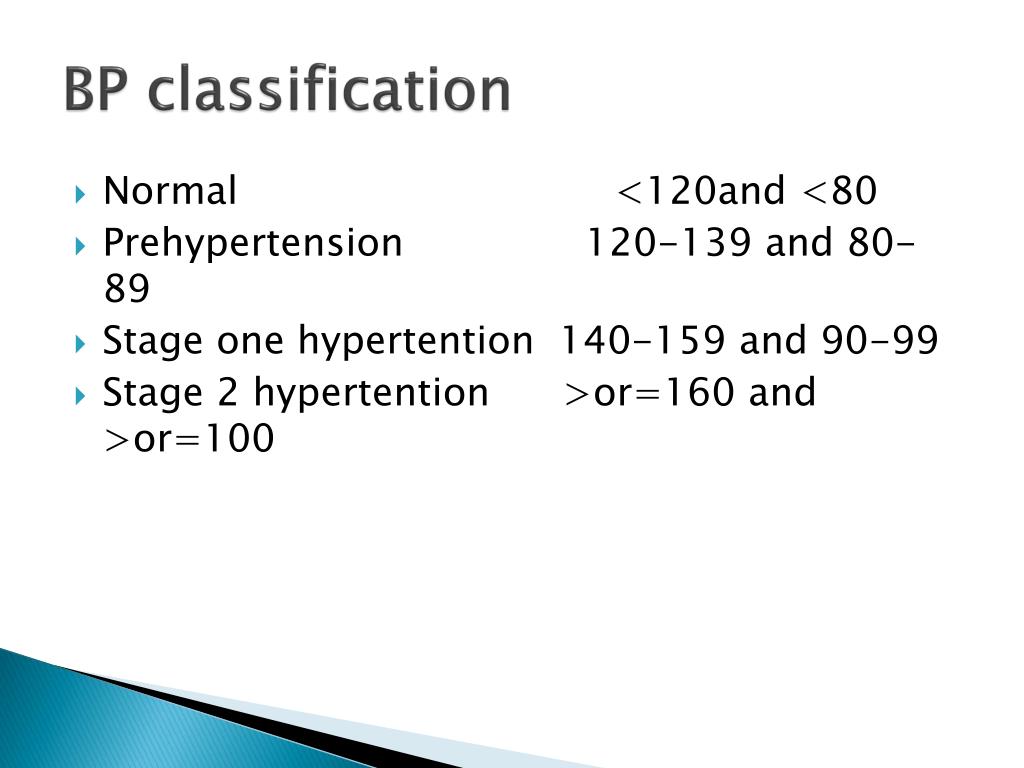 BP classification

Normal <120and <80

Prehypertension 120-139 and 80-89

Stage one hypertention 140-159 and 90-99

Stage 2 hypertention >or=160 and >or=100